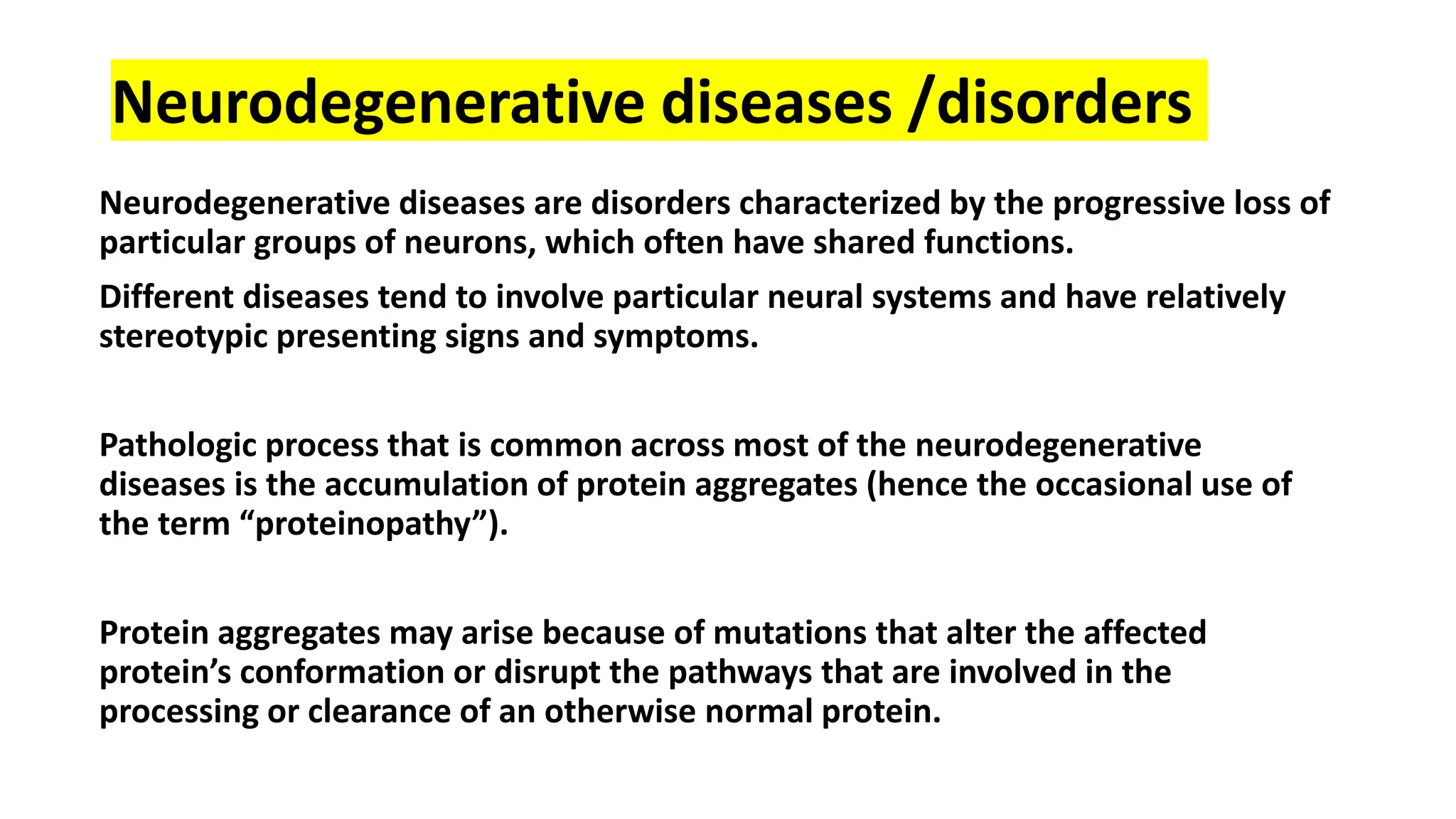 Neurodegenerative diseases /disorders

Neurodegenerative diseases are disorders characterized by the progressive loss of particular groups of neurons, which often have shared functions.

Different diseases tend to involve particular neural systems and have relatively stereotypic presenting signs and symptoms.

Pathologic process that is common across most of the neurodegenerative diseases is the accumulation of protein aggregates (hence the occasional use of the term “proteinopathy”).

Protein aggregates may arise because of mutations that alter the affected protein’s conformation or disrupt the pathways that are involved in the processing or clearance of an otherwise normal protein.